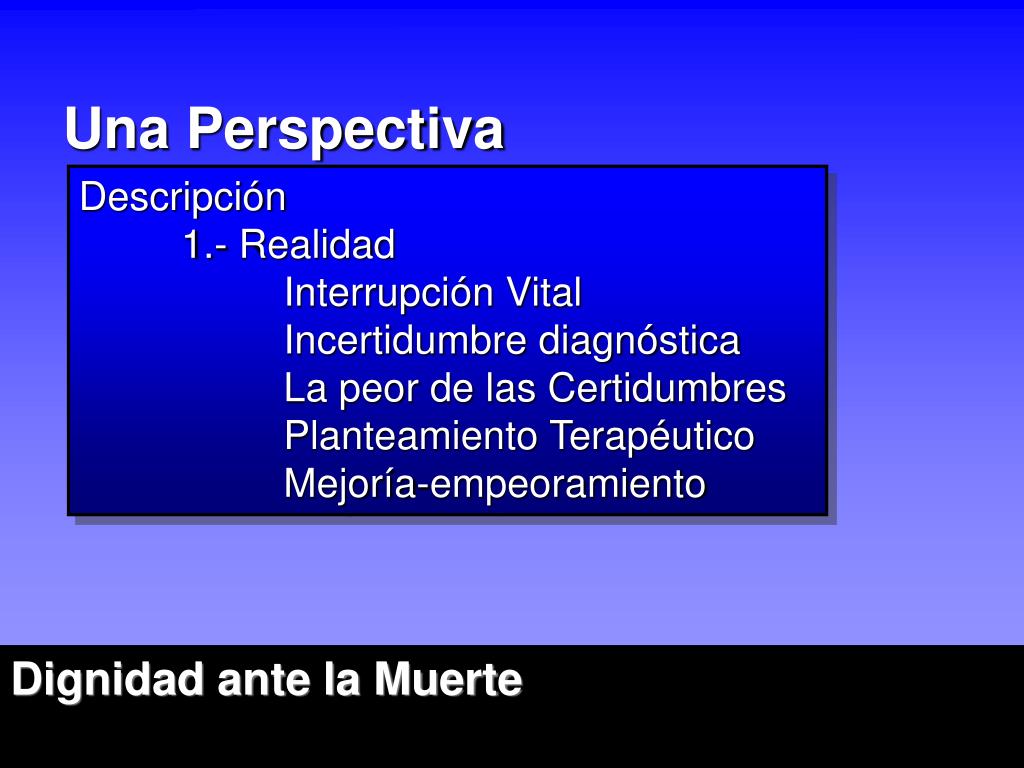 Una Perspectiva

Descripción
1.- Realidad
Interrupción Vital
Incertidumbre diagnóstica
La peor de las Certidumbres
Planteamiento Terapéutico
Mejoría-empeoramiento

Dignidad ante la Muerte